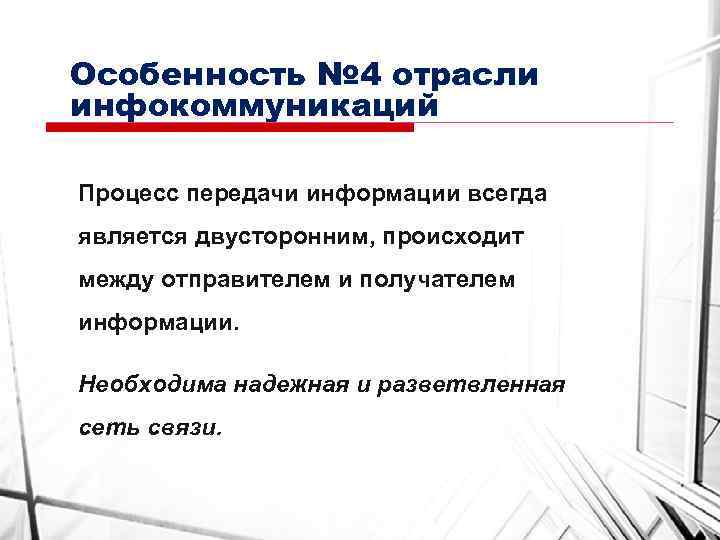 Особенность №4 отрасли инфокоммуникаций

Процесс передачи информации всегда является двусторонним, происходит между отправителем и получателем информации.

Необходима надежная и разветвленная сеть связи.